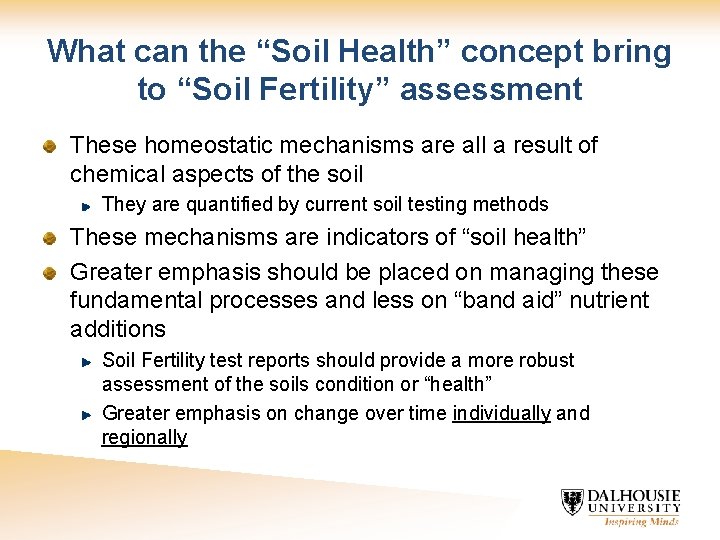 What can the “Soil Health” concept bring to “Soil Fertility” assessment

These homeostatic mechanisms are all a result of chemical aspects of the soil

They are quantified by current soil testing methods

These mechanisms are indicators of “soil health”

Greater emphasis should be placed on managing these fundamental processes and less on “band aid” nutrient additions

Soil Fertility test reports should provide a more robust assessment of the soils condition or “health”

Greater emphasis on change over time individually and regionally

DALHOUSIE UNIVERSITY
Inspiring Minds